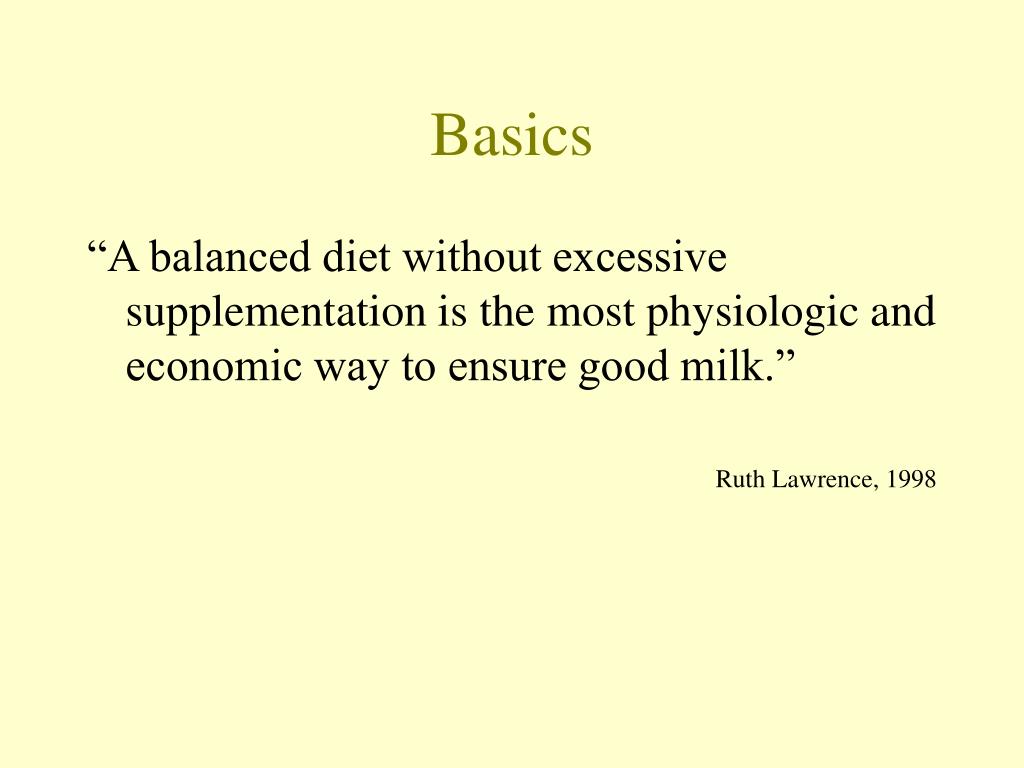 Basics

“A balanced diet without excessive supplementation is the most physiologic and economic way to ensure good milk.”

Ruth Lawrence, 1998